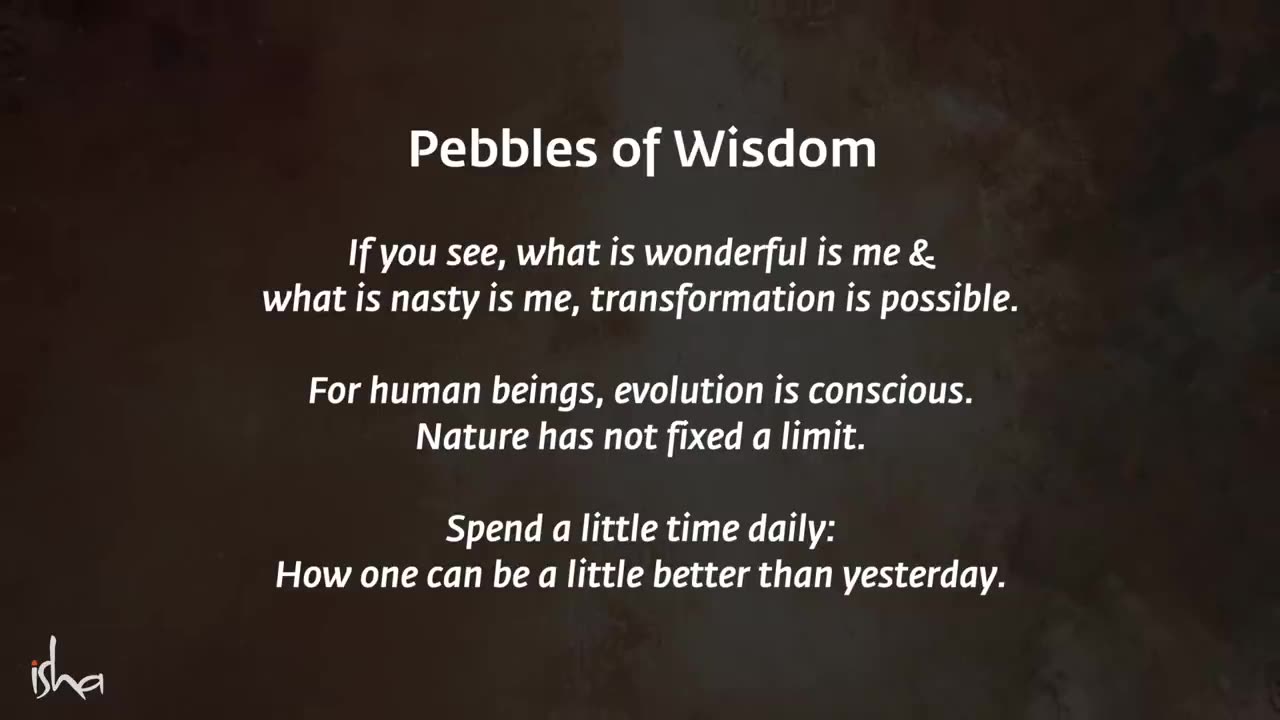 Pebbles of Wisdom

If you see, what is wonderful is me & what is nasty is me, transformation is possible.

For human beings, evolution is conscious. Nature has not fixed a limit.

Spend a little time daily: How one can be a little better than yesterday.

isha